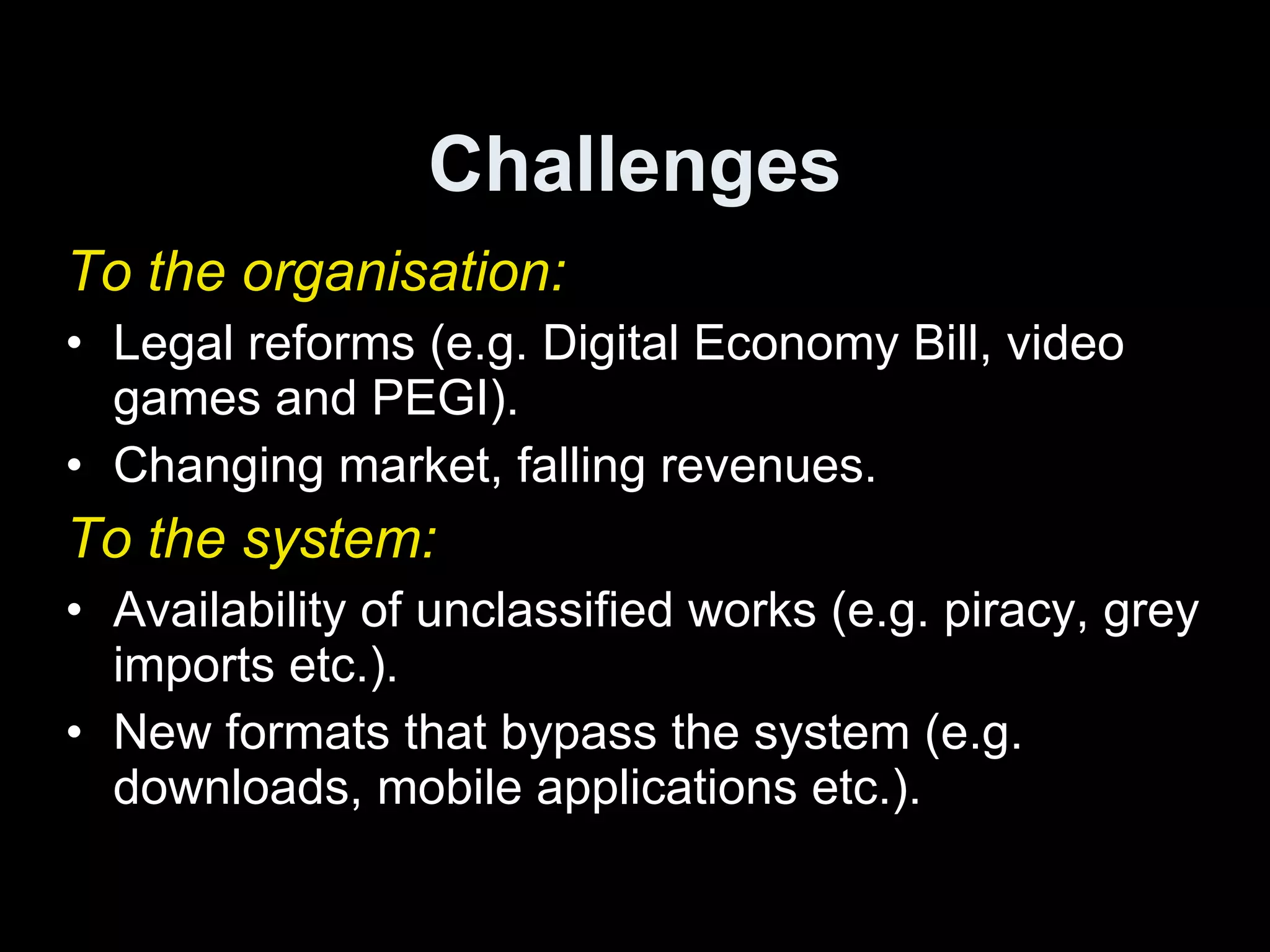 Challenges

To the organisation:

• Legal reforms (e.g. Digital Economy Bill, video games and PEGI).
• Changing market, falling revenues.

To the system:

• Availability of unclassified works (e.g. piracy, grey imports etc.).
• New formats that bypass the system (e.g. downloads, mobile applications etc.).